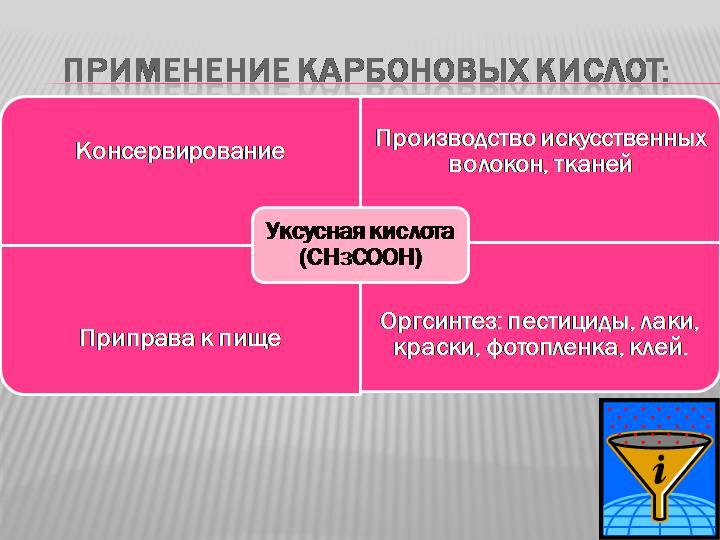 ПРИМЕНЕНИЕ КАРБОНОВЫХ КИСЛОТ:

Консервирование

Производство искусственных волокон, тканей

Уксусная кислота ($CH_3COOH$)

Приправа к пище

Оргсинтез: пестициды, лаки, краски, фотопленка, клей.

i